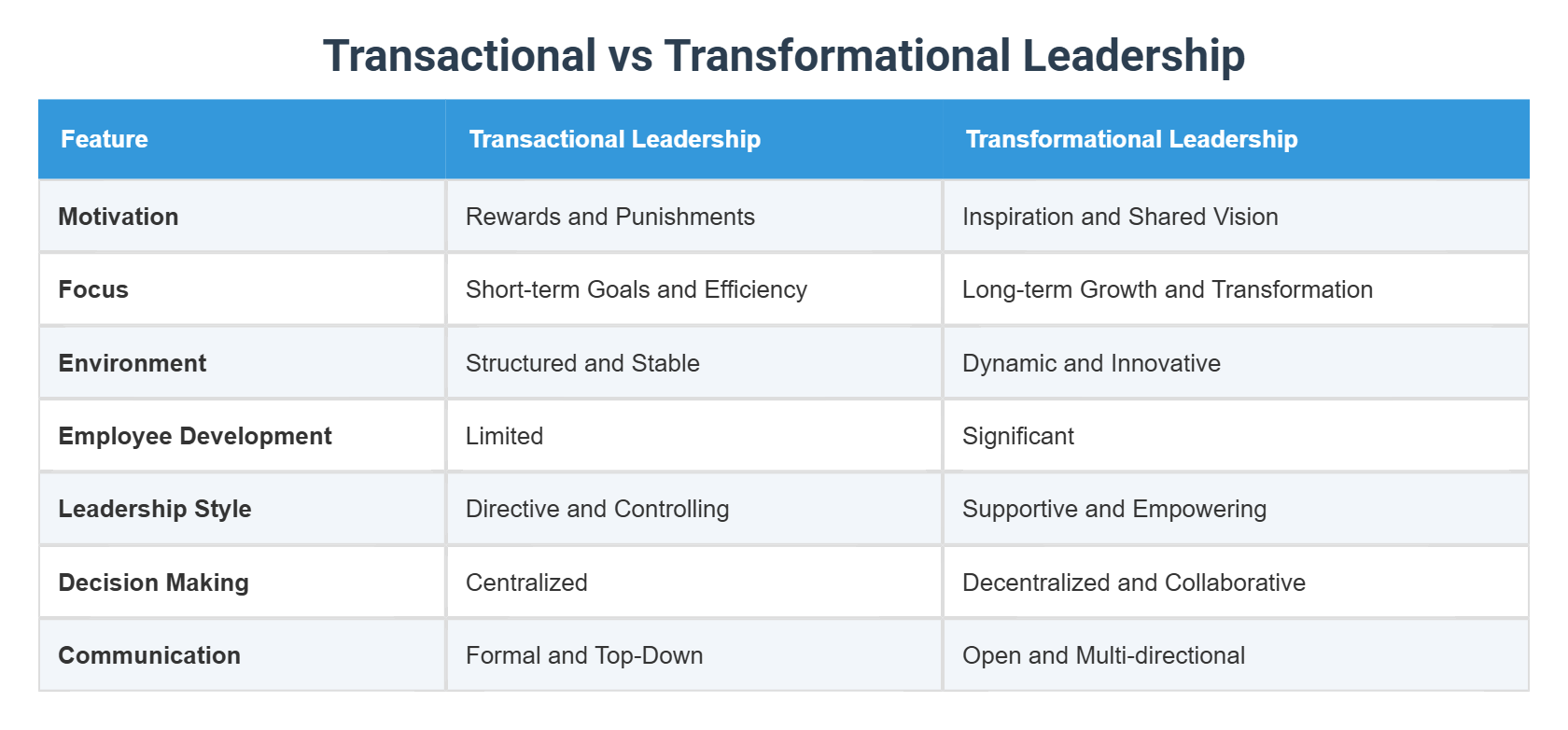 Transactional vs Transformational Leadership

| Feature | Transactional Leadership | Transformational Leadership |
|---|---|---|
| Motivation | Rewards and Punishments | Inspiration and Shared Vision |
| Focus | Short-term Goals and Efficiency | Long-term Growth and Transformation |
| Environment | Structured and Stable | Dynamic and Innovative |
| Employee Development | Limited | Significant |
| Leadership Style | Directive and Controlling | Supportive and Empowering |
| Decision Making | Centralized | Decentralized and Collaborative |
| Communication | Formal and Top-Down | Open and Multi-directional |